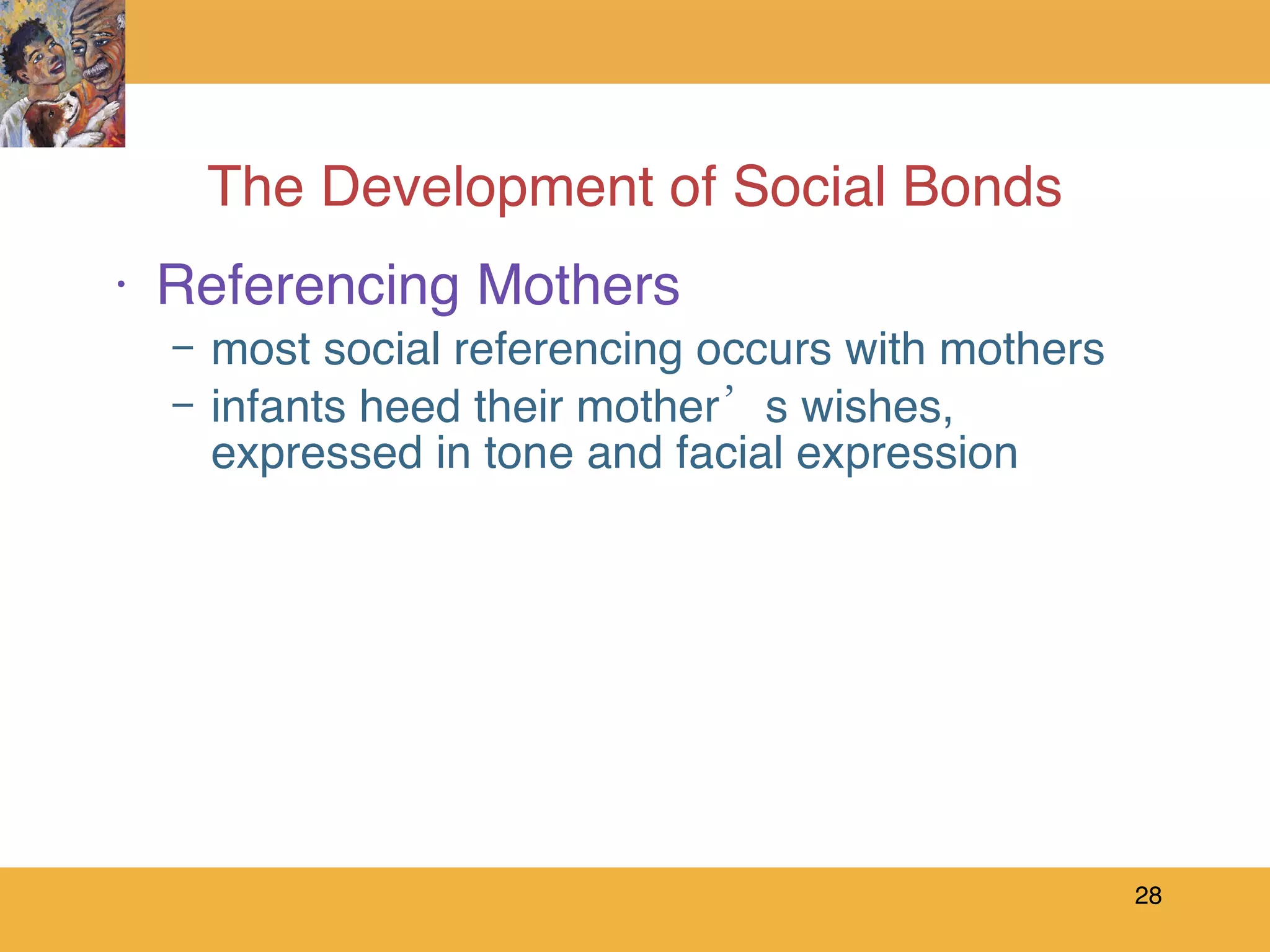 The Development of Social Bonds

• Referencing Mothers
– most social referencing occurs with mothers
– infants heed their mother’ s wishes, expressed in tone and facial expression

28